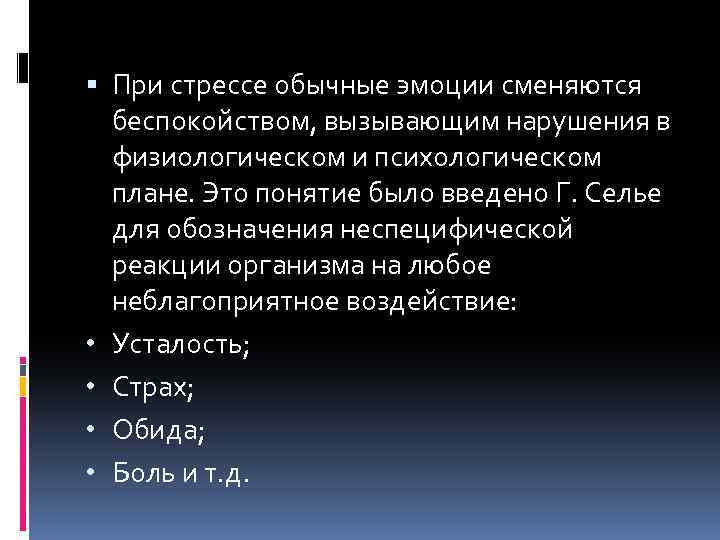 ▪ При стрессе обычные эмоции сменяются беспокойством, вызывающим нарушения в физиологическом и психологическом плане. Это понятие было введено Г. Селье для обозначения неспецифической реакции организма на любое неблагоприятное воздействие:

• Усталость;

• Страх;

• Обида;

• Боль и т.д.